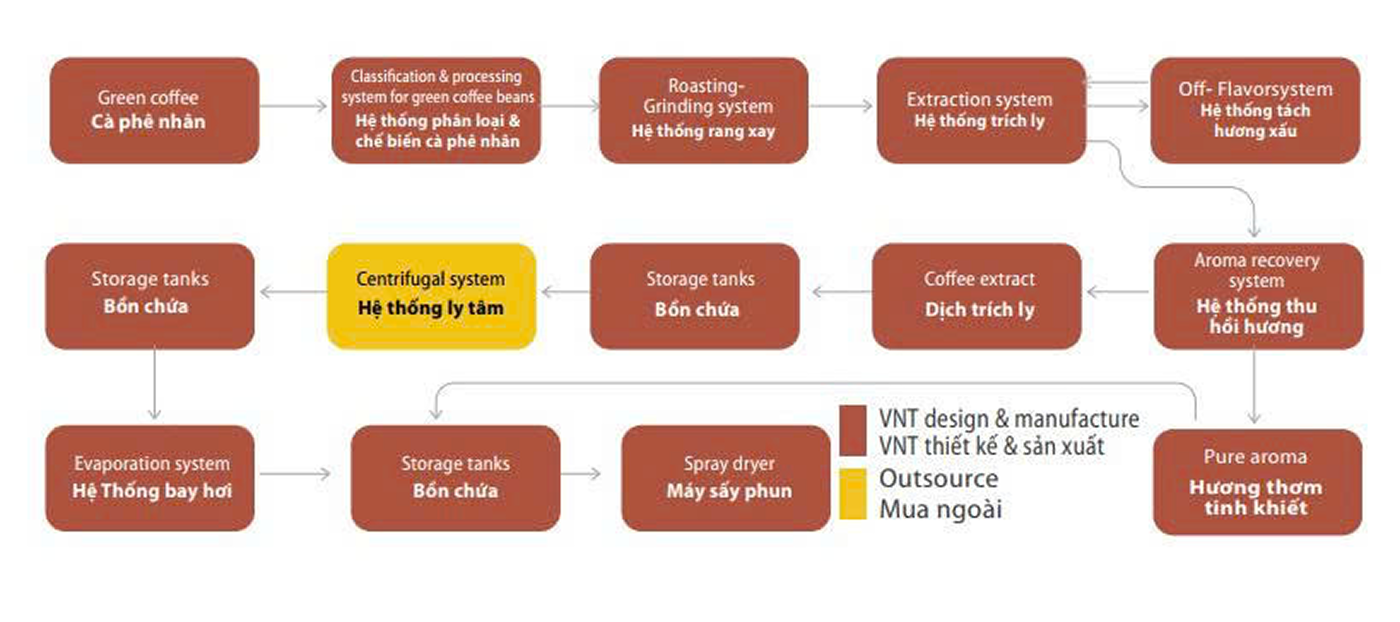 Green coffee
Cà phê nhân

Classification & processing system for green coffee beans
Hệ thống phân loại & chế biến cà phê nhân

Roasting-Grinding system
Hệ thống rang xay

Extraction system
Hệ thống trích ly

Off- Flavorsystem
Hệ thống tách hương xấu

Aroma recovery system
Hệ thống thu hồi hương

Coffee extract
Dịch trích ly

Storage tanks
Bồn chứa

Centrifugal system
Hệ thống ly tâm

Storage tanks
Bồn chứa

Evaporation system
Hệ Thống bay hơi

Storage tanks
Bồn chứa

Spray dryer
Máy sấy phun

VNT design & manufacture
VNT thiết kế & sản xuất

Outsource
Mua ngoài

Pure aroma
Hương thơm tinh khiết